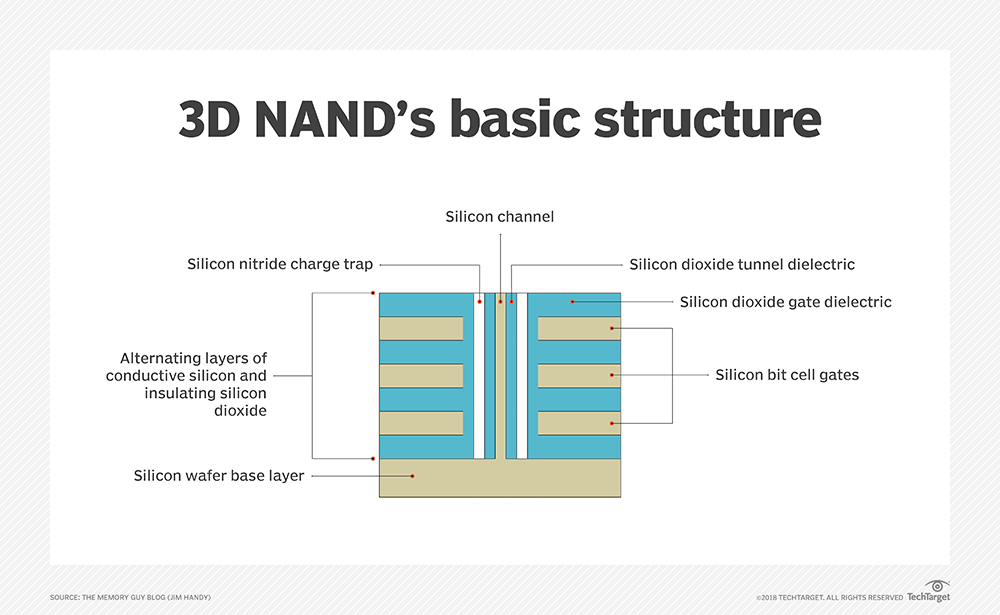 3D NAND's basic structure

Silicon channel

Silicon nitride charge trap

Silicon dioxide tunnel dielectric

Silicon dioxide gate dielectric

Alternating layers of conductive silicon and insulating silicon dioxide

Silicon bit cell gates

Silicon wafer base layer

SOURCE: THE MEMORY GUY BLOG (JIM HANDY)

©2018 TECHTARGET. ALL RIGHTS RESERVED TechTarget